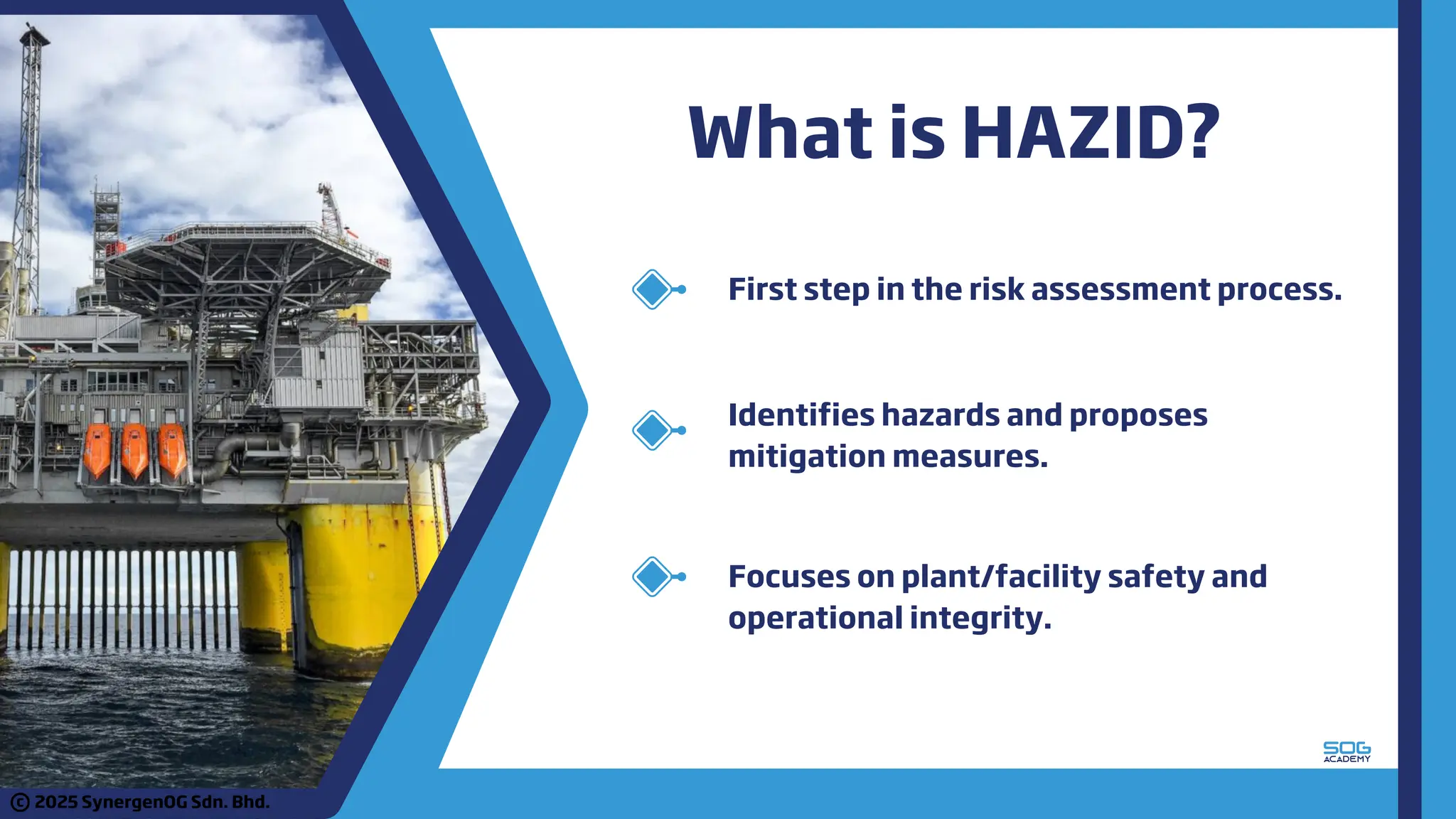 What is HAZID?

First step in the risk assessment process.

Identifies hazards and proposes mitigation measures.

Focuses on plant/facility safety and operational integrity.

SOG ACADEMY

© 2025 SynergenOG Sdn. Bhd.